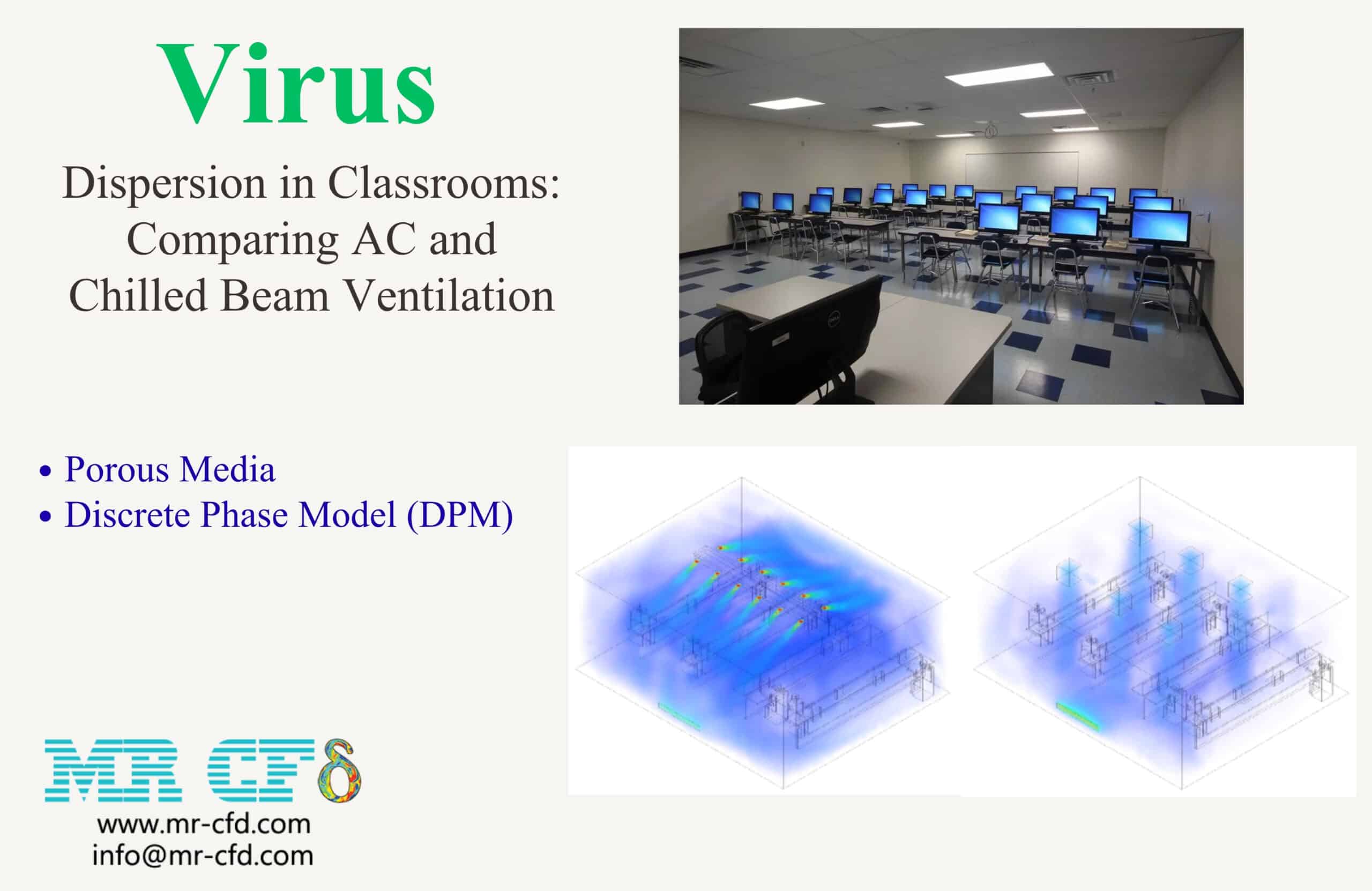 Virus

Dispersion in Classrooms: Comparing AC and Chilled Beam Ventilation

• Porous Media
• Discrete Phase Model (DPM)

MR CFD

www.mr-cfd.com
info@mr-cfd.com